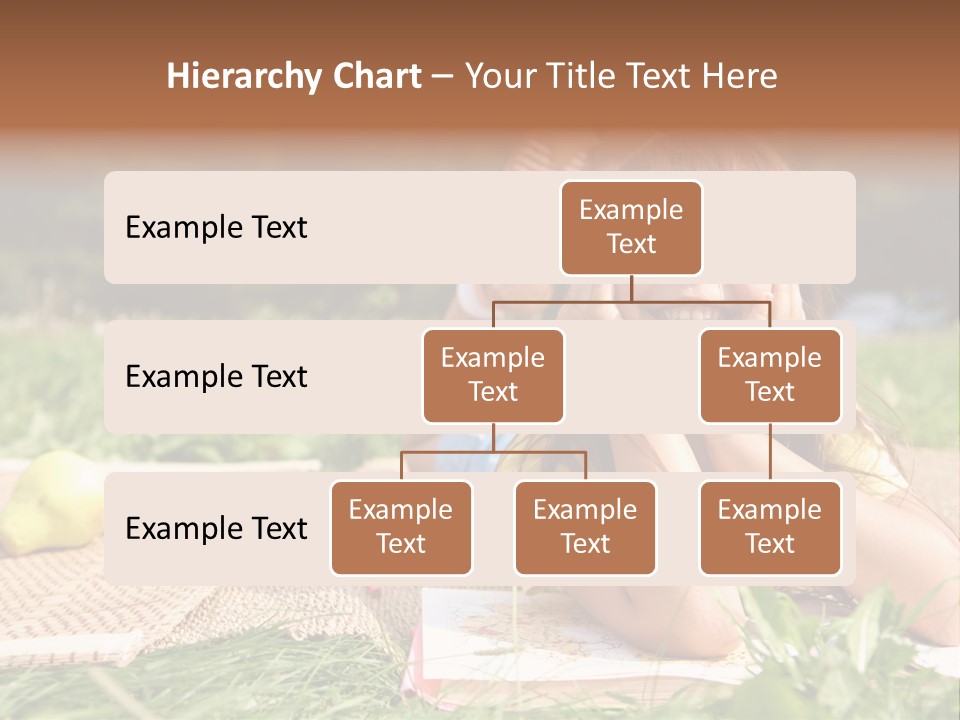 Hierarchy Chart – Your Title Text Here

Example Text

Example Text

Example Text

Example Text

Example Text

Example Text

Example Text

Example Text

Example Text